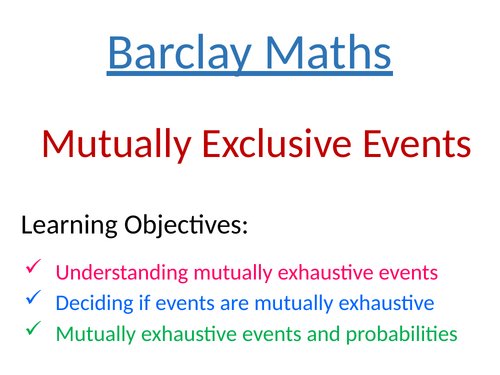 Barclay Maths

Mutually Exclusive Events

Learning Objectives:

✓ Understanding mutually exhaustive events
✓ Deciding if events are mutually exhaustive
✓ Mutually exhaustive events and probabilities